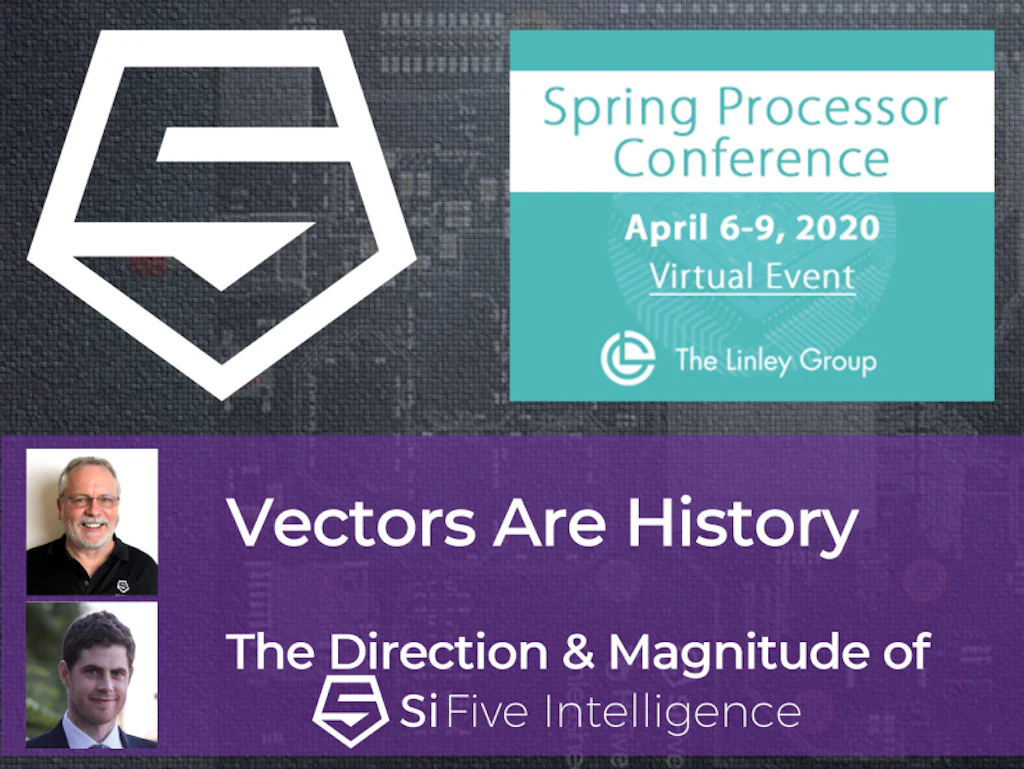 Spring Processor Conference

April 6-9, 2020

Virtual Event

The Linley Group

Vectors Are History

The Direction & Magnitude of

SiFive Intelligence